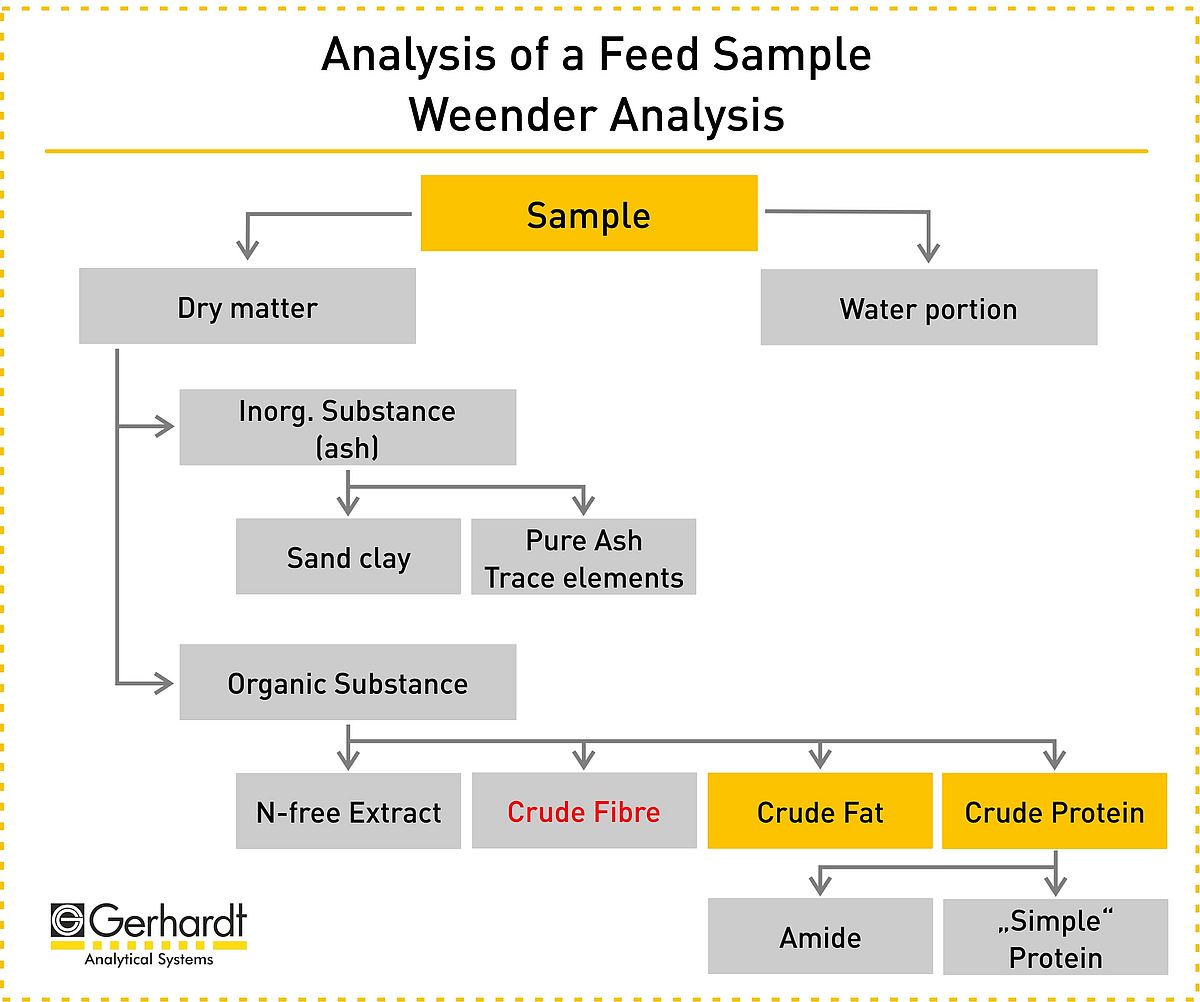 Analysis of a Feed Sample
Weender Analysis

Sample

Dry matter

Water portion

Inorg. Substance (ash)

Sand clay

Pure Ash
Trace elements

Organic Substance

N-free Extract

Crude Fibre

Crude Fat

Crude Protein

Amide

„Simple“ Protein

Gerhardt
Analytical Systems